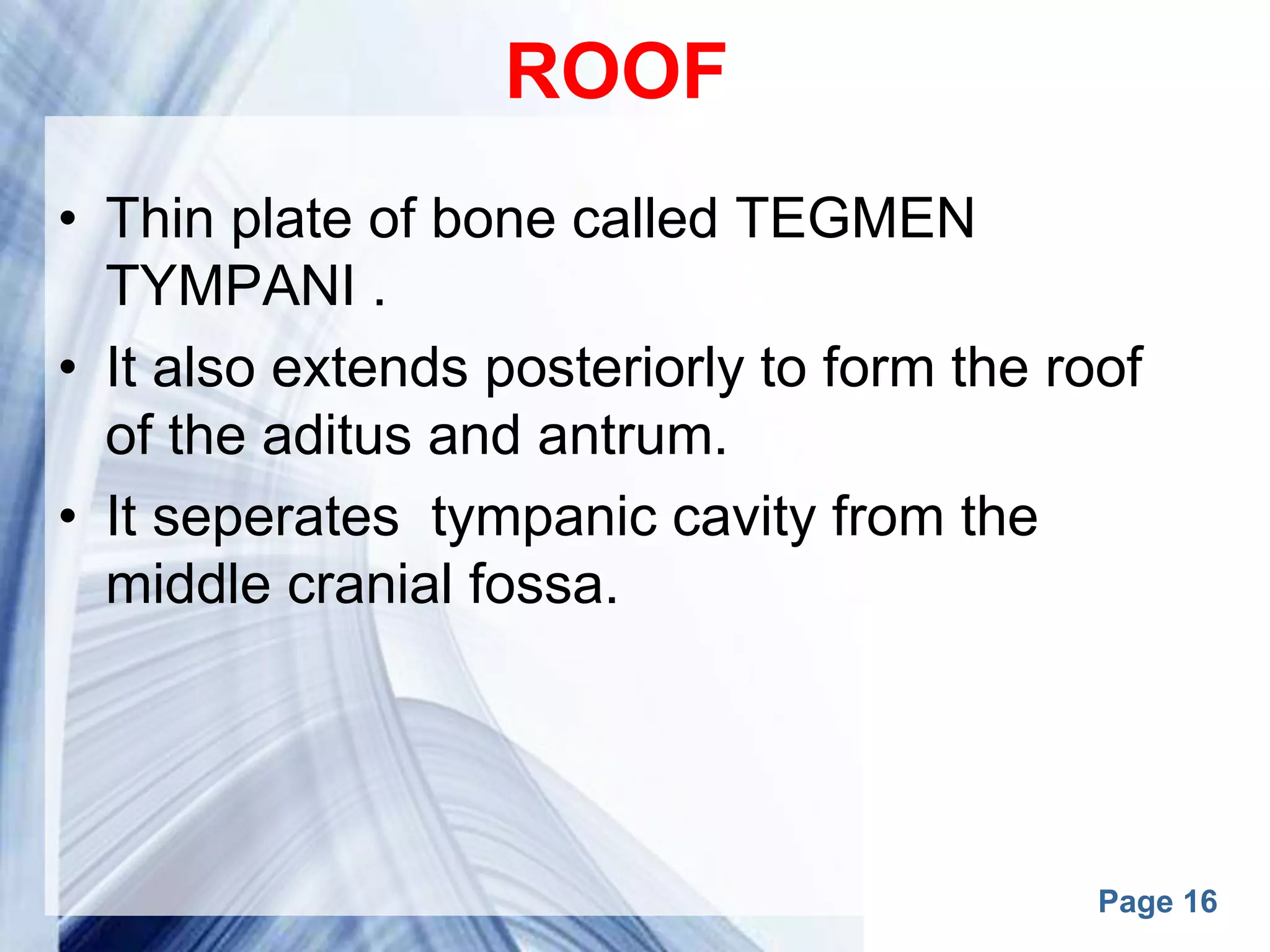 ROOF

• Thin plate of bone called TEGMEN TYMPANI .

• It also extends posteriorly to form the roof of the aditus and antrum.

• It seperates  tympanic cavity from the middle cranial fossa.

Page 16